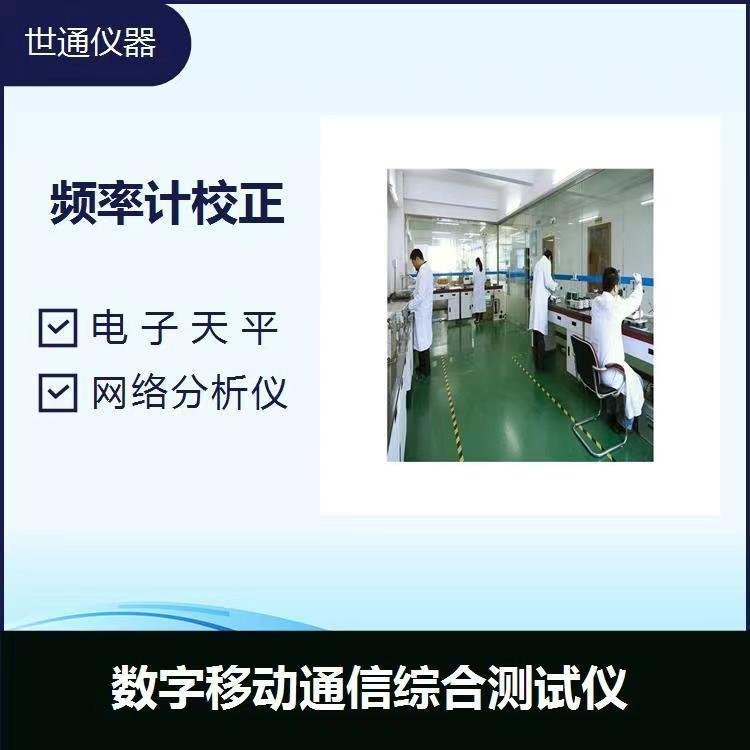 世通仪器

频率计校正

电子天平

网络分析仪

数字移动通信综合测试仪